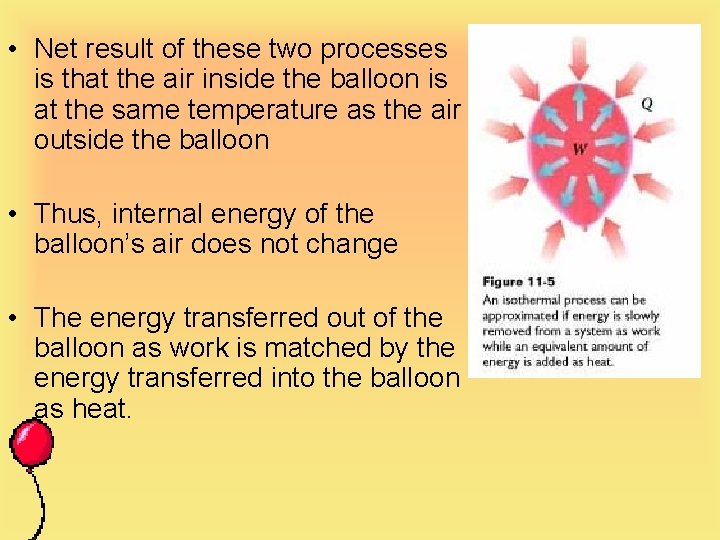 • Net result of these two processes is that the air inside the balloon is at the same temperature as the air outside the balloon

• Thus, internal energy of the balloon's air does not change

• The energy transferred out of the balloon as work is matched by the energy transferred into the balloon as heat.

Q

W

Figure 11-5
An isothermal process can be approximated if energy is slowly removed from a system as work while an equivalent amount of energy is added as heat.